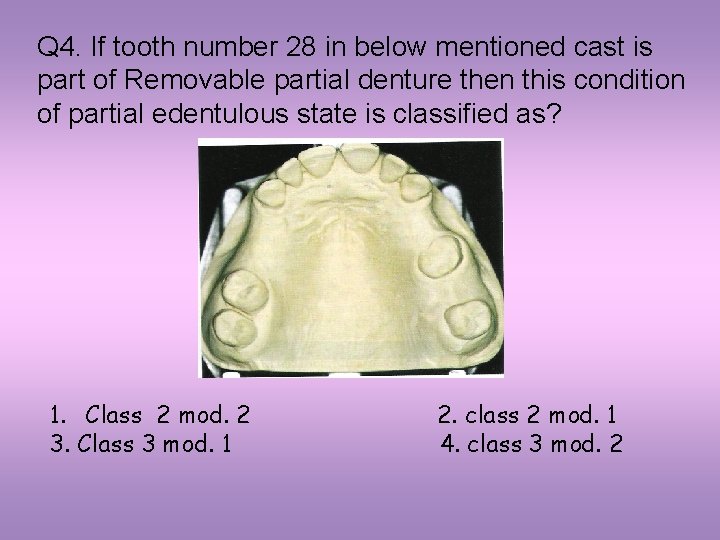 Q4. If tooth number 28 in below mentioned cast is part of Removable partial denture then this condition of partial edentulous state is classified as?

1. Class 2 mod. 2
2. class 2 mod. 1
3. Class 3 mod. 1
4. class 3 mod. 2